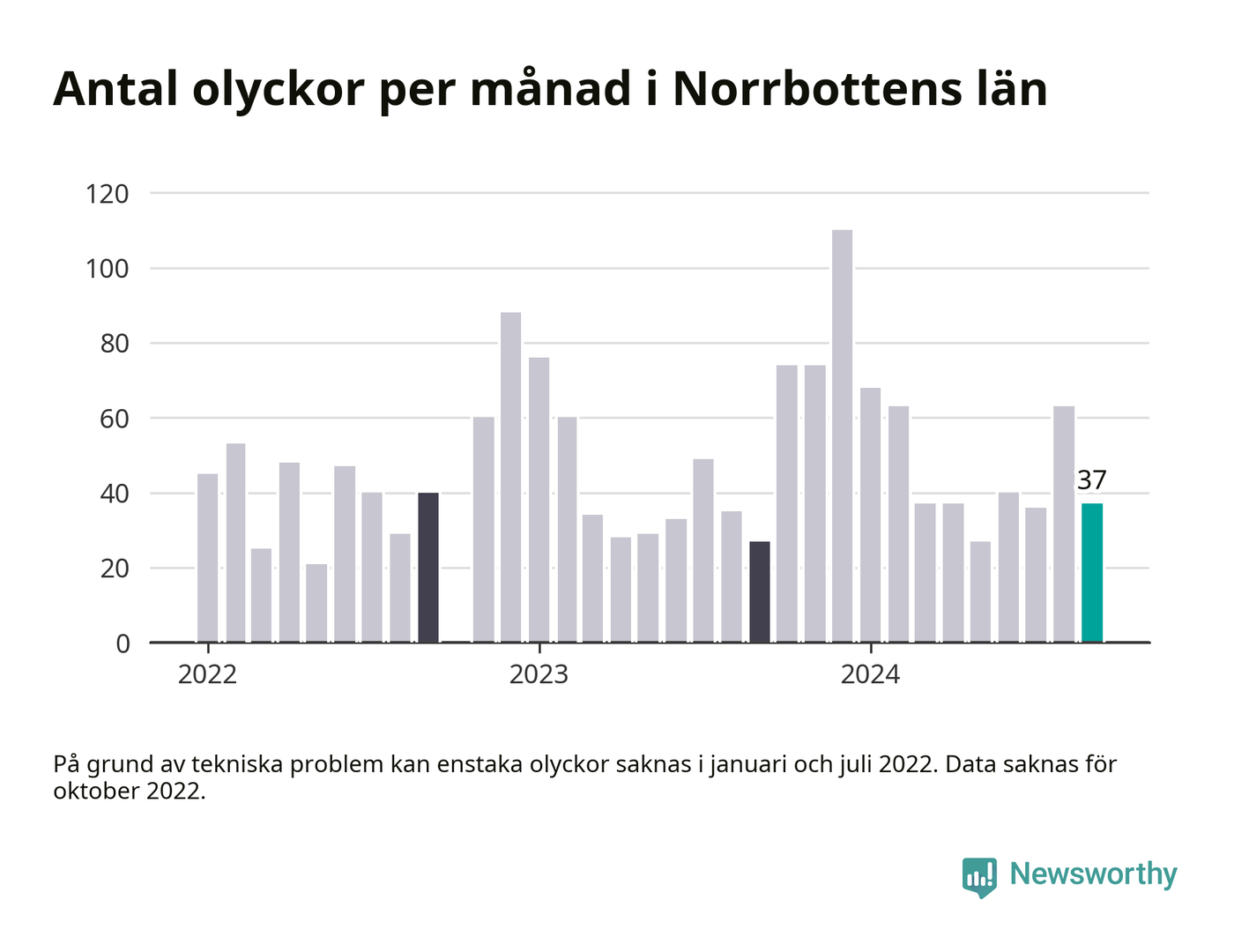 Antal olyckor per månad i Norrbottens län

120
100
80
60
40
20
0

37

2022
2023
2024

På grund av tekniska problem kan enstaka olyckor saknas i januari och juli 2022. Data saknas för oktober 2022.

Newsworthy